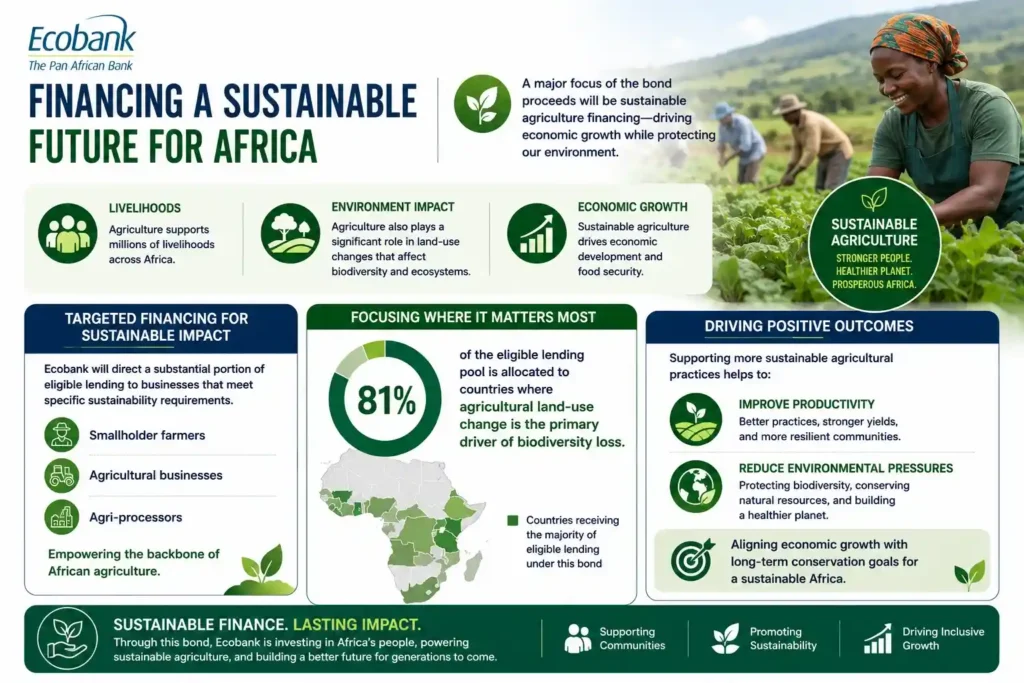 Ecobank
The Pan African Bank

FINANCING A SUSTAINABLE FUTURE FOR AFRICA

A major focus of the bond proceeds will be sustainable agriculture financing—driving economic growth while protecting our environment.

LIVELIHOODS
Agriculture supports millions of livelihoods across Africa.

ENVIRONMENT IMPACT
Agriculture also plays a significant role in land-use changes that affect biodiversity and ecosystems.

ECONOMIC GROWTH
Sustainable agriculture drives economic development and food security.

SUSTAINABLE AGRICULTURE
STRONGER PEOPLE. HEALTHIER PLANET. PROSPEROUS AFRICA.

TARGETED FINANCING FOR SUSTAINABLE IMPACT

Ecobank will direct a substantial portion of eligible lending to businesses that meet specific sustainability requirements.

Smallholder farmers

Agricultural businesses

Agri-processors

Empowering the backbone of African agriculture.

FOCUSING WHERE IT MATTERS MOST

81%

of the eligible lending pool is allocated to countries where agricultural land-use change is the primary driver of biodiversity loss.

Countries receiving the majority of eligible lending under this bond

DRIVING POSITIVE OUTCOMES

Supporting more sustainable agricultural practices helps to:

IMPROVE PRODUCTIVITY
Better practices, stronger yields, and more resilient communities.

REDUCE ENVIRONMENTAL PRESSURES
Protecting biodiversity, conserving natural resources, and building a healthier planet.

Aligning economic growth with long-term conservation goals for a sustainable Africa.

SUSTAINABLE FINANCE. LASTING IMPACT.
Through this bond, Ecobank is investing in Africa's people, powering sustainable agriculture, and building a better future for generations to come.

Supporting Communities

Promoting Sustainability

Driving Inclusive Growth